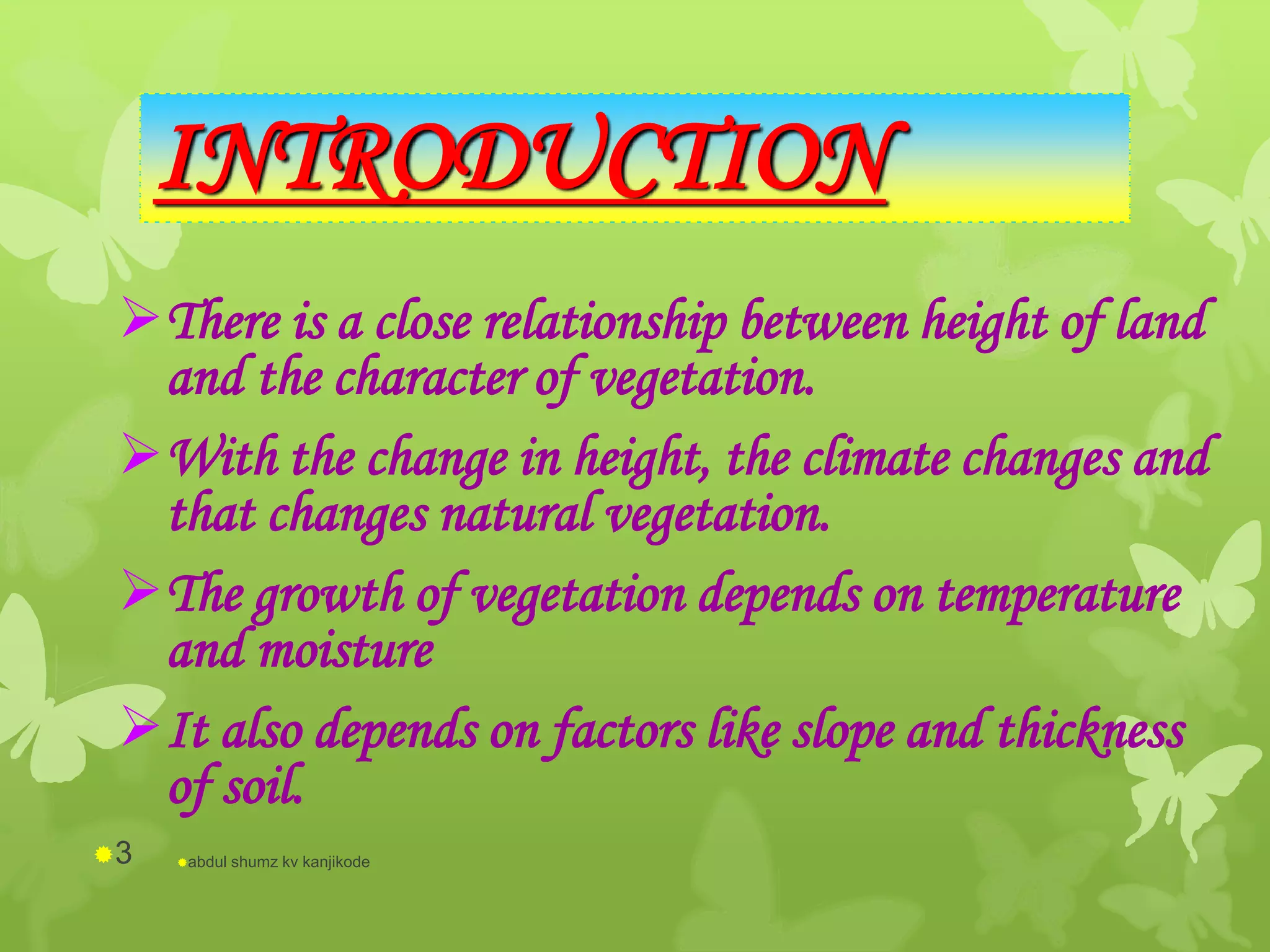 INTRODUCTION

➢ There is a close relationship between height of land and the character of vegetation.

➢ With the change in height, the climate changes and that changes natural vegetation.

➢ The growth of vegetation depends on temperature and moisture

➢ It also depends on factors like slope and thickness of soil.

3

abdul shumz kv kanjikode